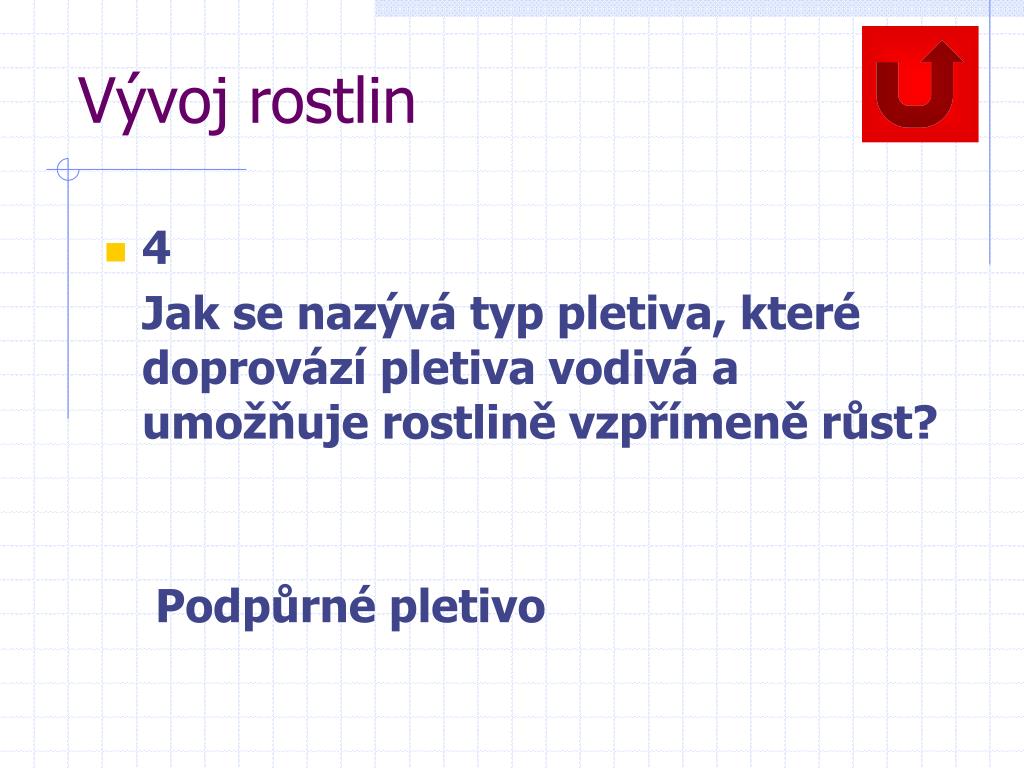 Vývoj rostlin

4

Jak se nazývá typ pletiva, které doprovází pletiva vodivá a umožňuje rostlině vzpřímeně růst?

Podpůrné pletivo